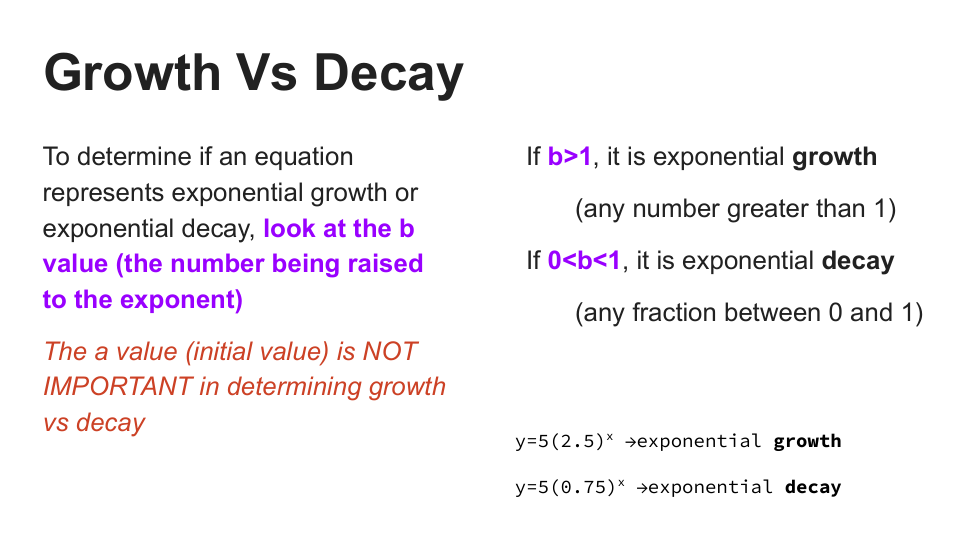 Growth Vs Decay

To determine if an equation represents exponential growth or exponential decay, look at the b value (the number being raised to the exponent)

The a value (initial value) is NOT IMPORTANT in determining growth vs decay

If b>1, it is exponential growth

(any number greater than 1)

If 0<b<1, it is exponential decay

(any fraction between 0 and 1)

$y=5(2.5)^x$ →exponential growth

$y=5(0.75)^x$ →exponential decay